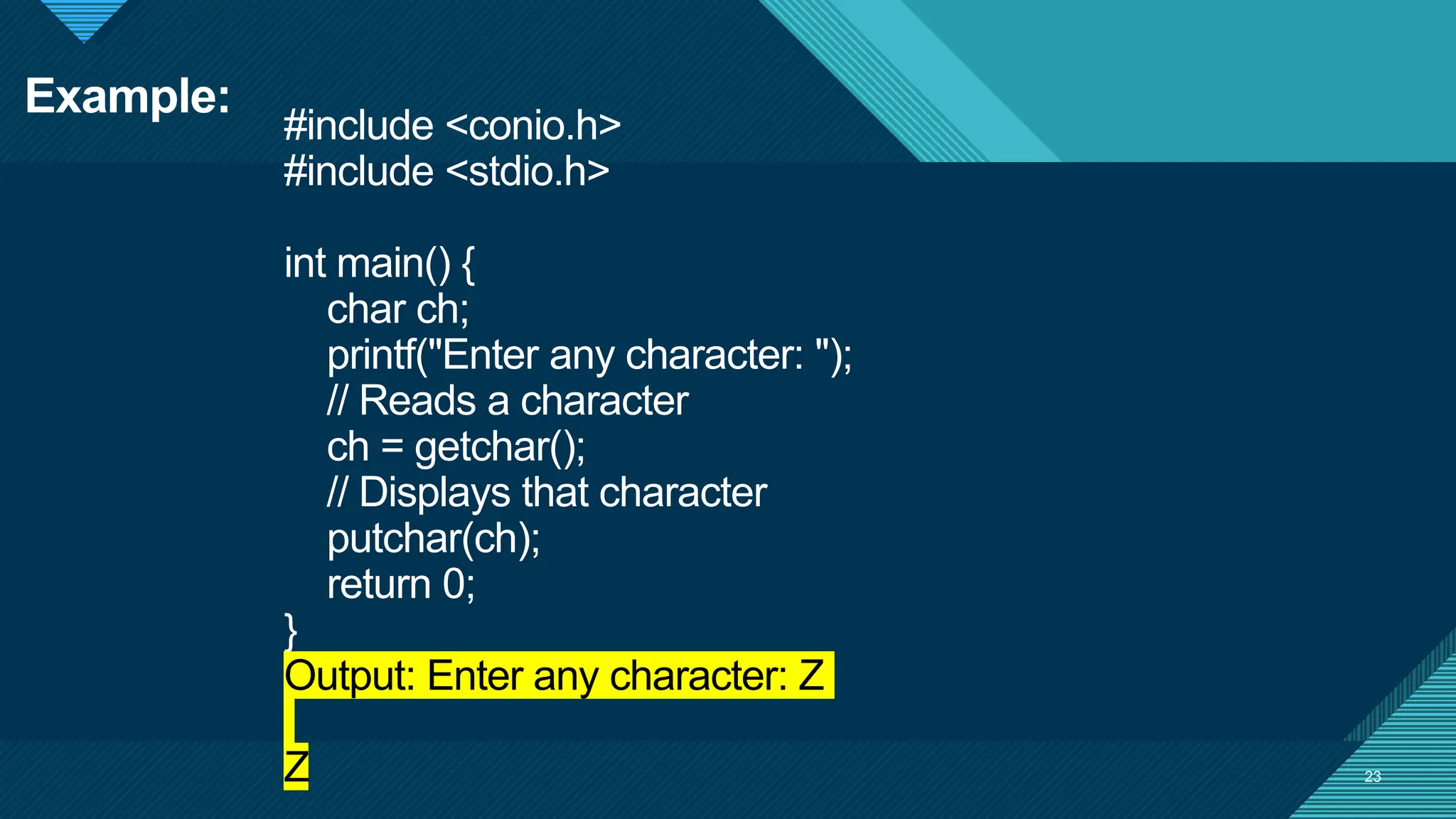 Example:

#include <conio.h>
#include <stdio.h>

int main() {
    char ch;
    printf("Enter any character: ");
    // Reads a character
    ch = getchar();
    // Displays that character
    putchar(ch);
    return 0;
}
Output: Enter any character: Z

Z

23